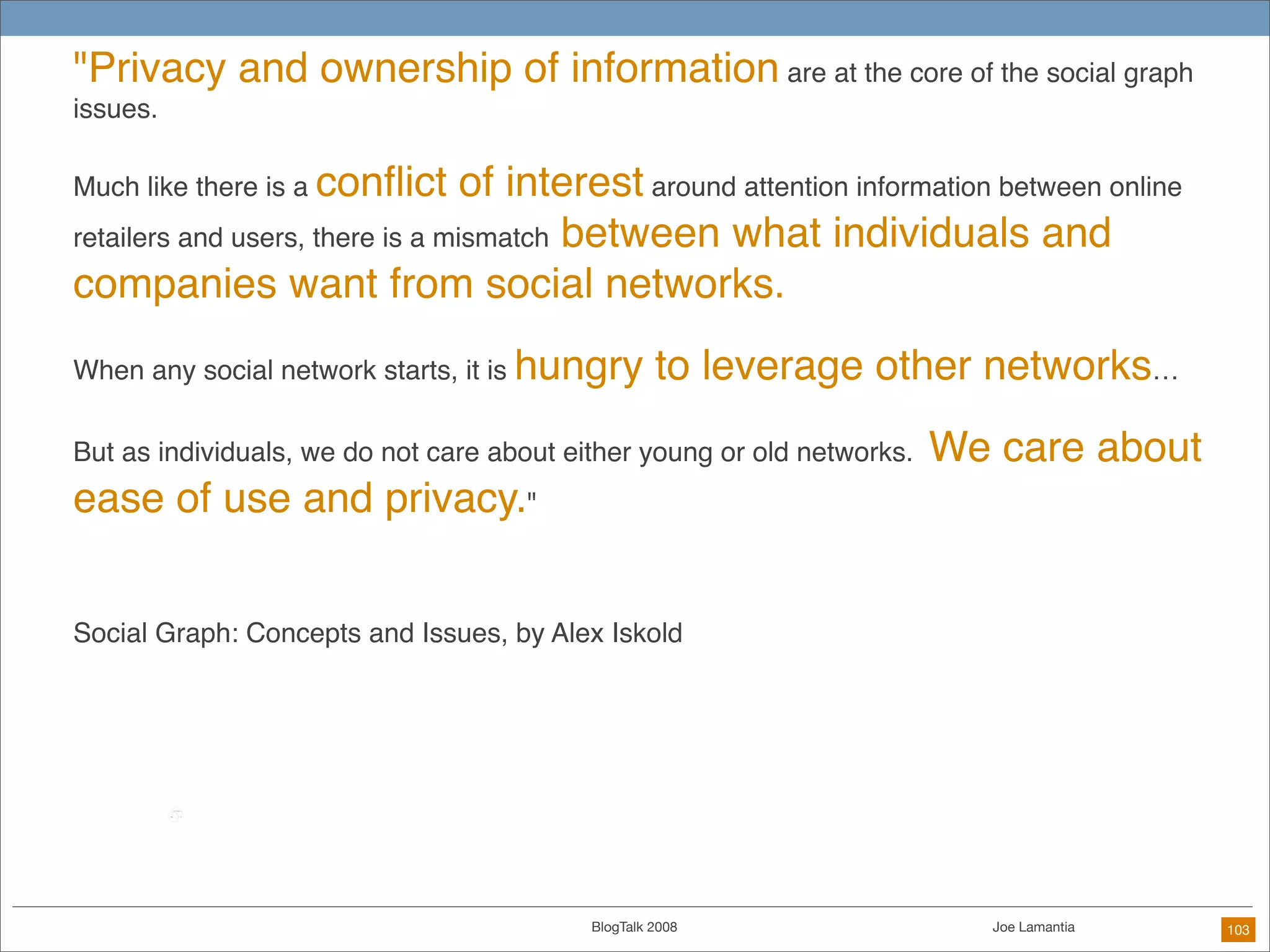 "Privacy and ownership of information are at the core of the social graph issues.

Much like there is a conflict of interest around attention information between online retailers and users, there is a mismatch between what individuals and companies want from social networks.

When any social network starts, it is hungry to leverage other networks...

But as individuals, we do not care about either young or old networks. We care about ease of use and privacy."

Social Graph: Concepts and Issues, by Alex Iskold

BlogTalk 2008

Joe Lamantia

103